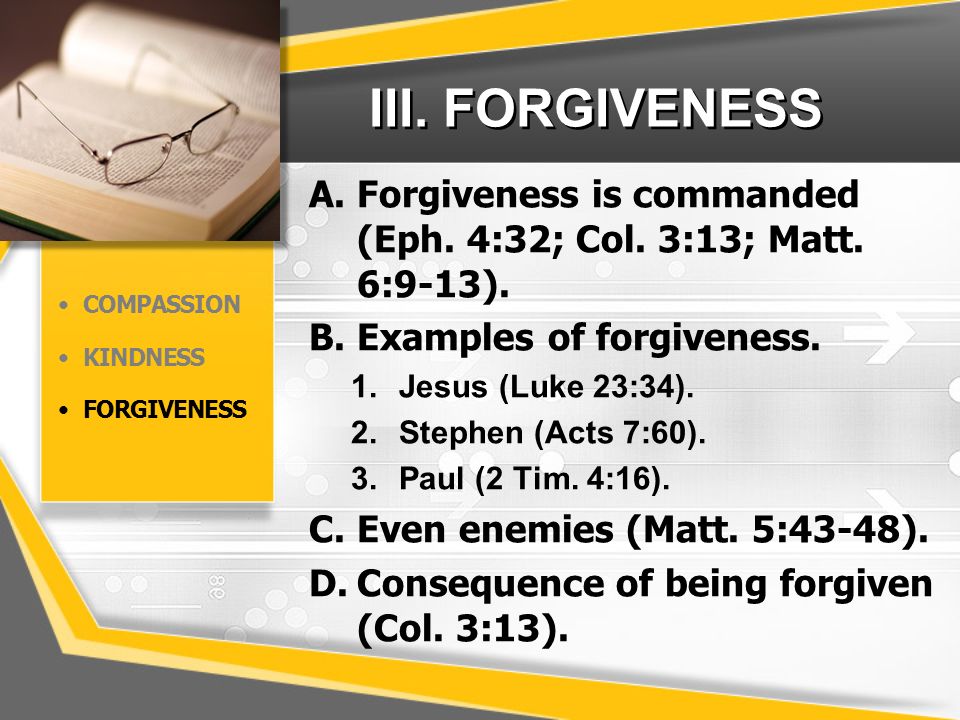 III. FORGIVENESS

• COMPASSION
• KINDNESS
• FORGIVENESS

A. Forgiveness is commanded (Eph. 4:32; Col. 3:13; Matt. 6:9-13).

B. Examples of forgiveness.
1. Jesus (Luke 23:34).
2. Stephen (Acts 7:60).
3. Paul (2 Tim. 4:16).

C. Even enemies (Matt. 5:43-48).

D. Consequence of being forgiven (Col. 3:13).